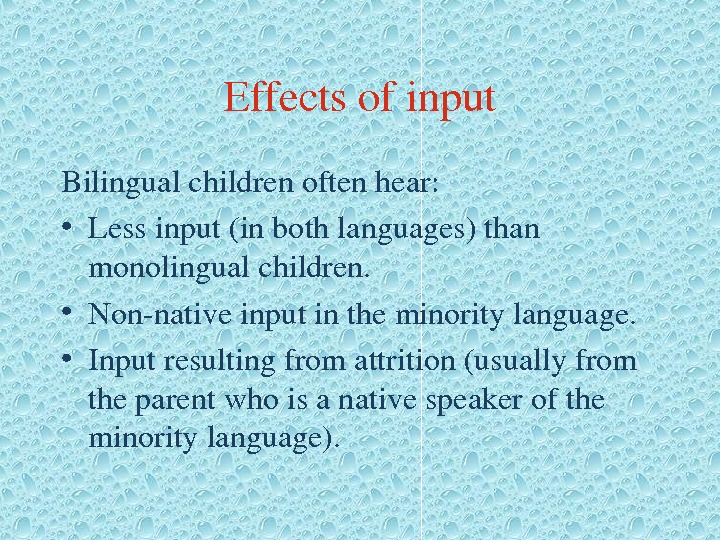 Effects of input

Bilingual children often hear:

• Less input (in both languages) than monolingual children.
• Non-native input in the minority language.
• Input resulting from attrition (usually from the parent who is a native speaker of the minority language).